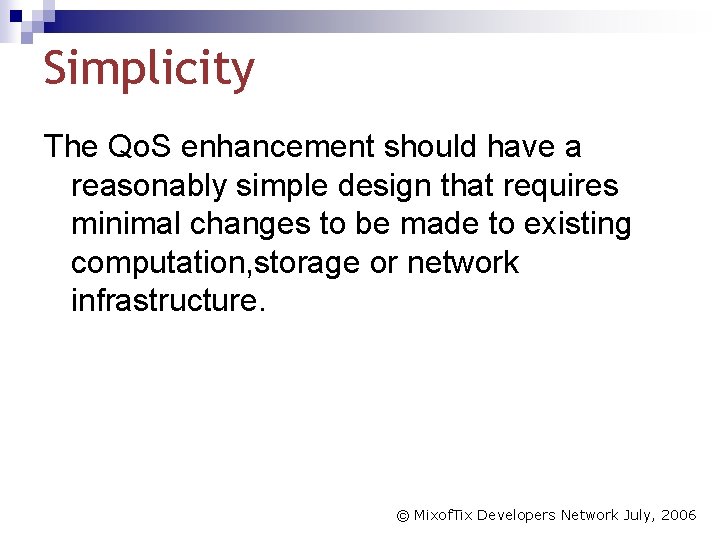 Simplicity

The QoS enhancement should have a reasonably simple design that requires minimal changes to be made to existing computation,storage or network infrastructure.

© MixofTix Developers Network July, 2006